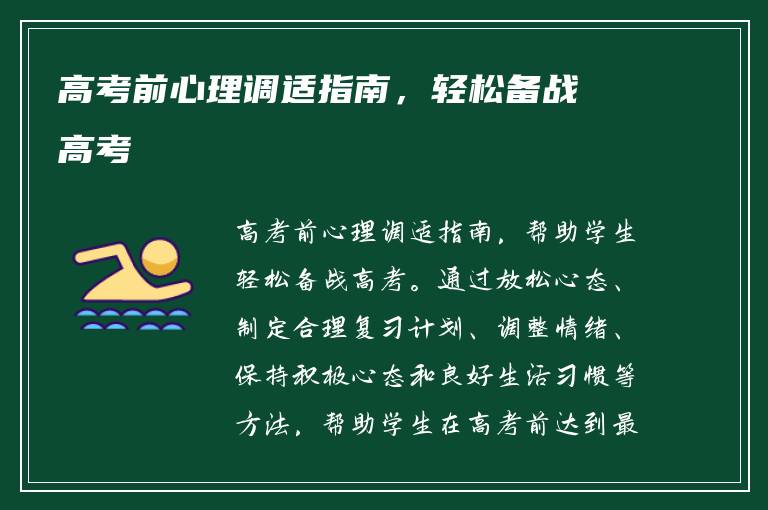 高考前心理调适指南，轻松备战高考

高考前心理调适指南，帮助学生轻松备战高考。通过放松心态、制定合理复习计划、调整情绪、保持积极心态和良好生活习惯等方法，帮助学生在高考前达到最